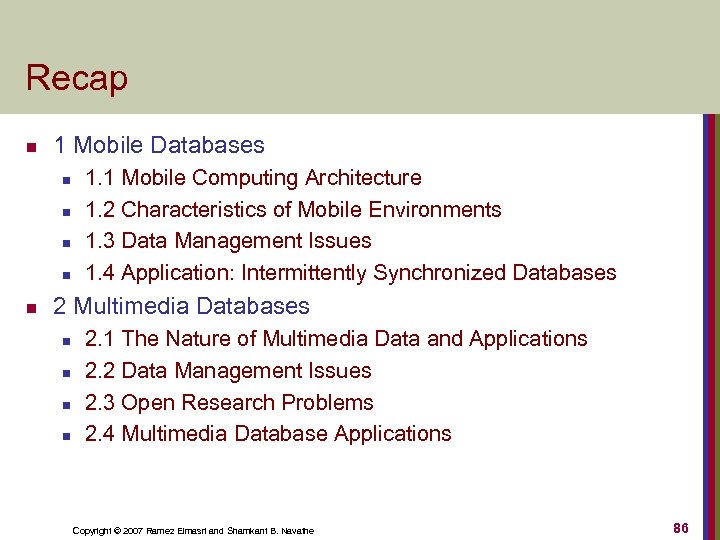 Recap

- 1 Mobile Databases
  - 1.1 Mobile Computing Architecture
  - 1.2 Characteristics of Mobile Environments
  - 1.3 Data Management Issues
  - 1.4 Application: Intermittently Synchronized Databases
- 2 Multimedia Databases
  - 2.1 The Nature of Multimedia Data and Applications
  - 2.2 Data Management Issues
  - 2.3 Open Research Problems
  - 2.4 Multimedia Database Applications

Copyright © 2007 Ramez Elmasri and Shamkant B. Navathe

86